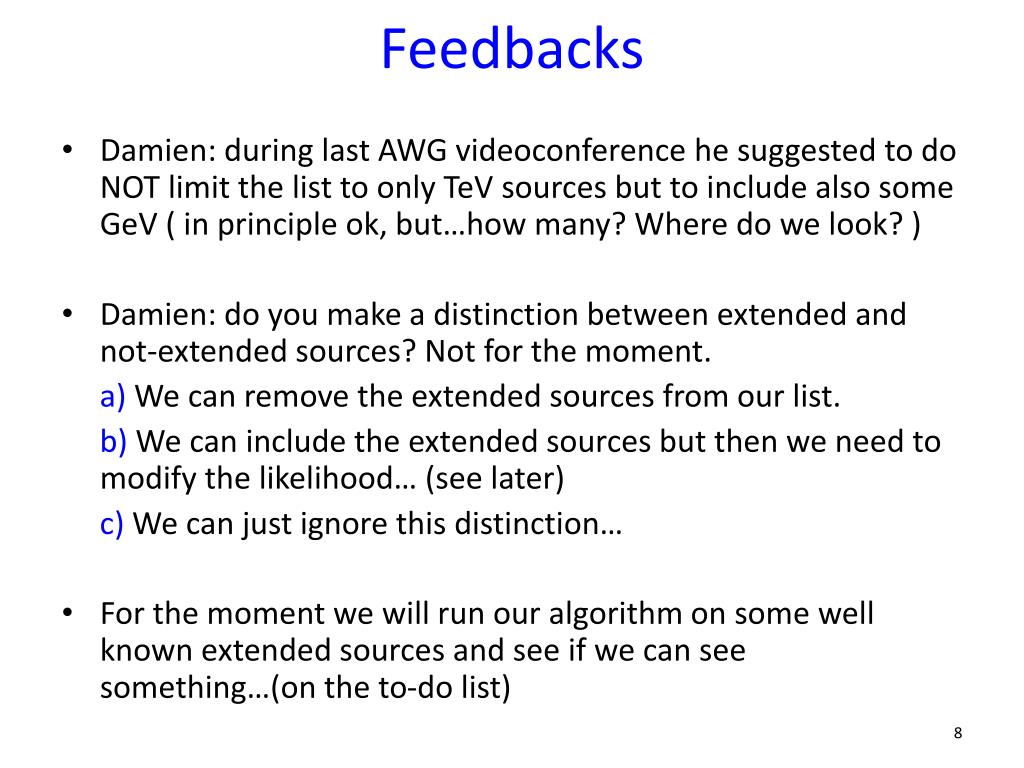 Feedbacks

• Damien: during last AWG videoconference he suggested to do NOT limit the list to only TeV sources but to include also some GeV ( in principle ok, but…how many? Where do we look? )

• Damien: do you make a distinction between extended and not-extended sources? Not for the moment.

a) We can remove the extended sources from our list.

b) We can include the extended sources but then we need to modify the likelihood… (see later)

c) We can just ignore this distinction…

• For the moment we will run our algorithm on some well known extended sources and see if we can see something…(on the to-do list)

8